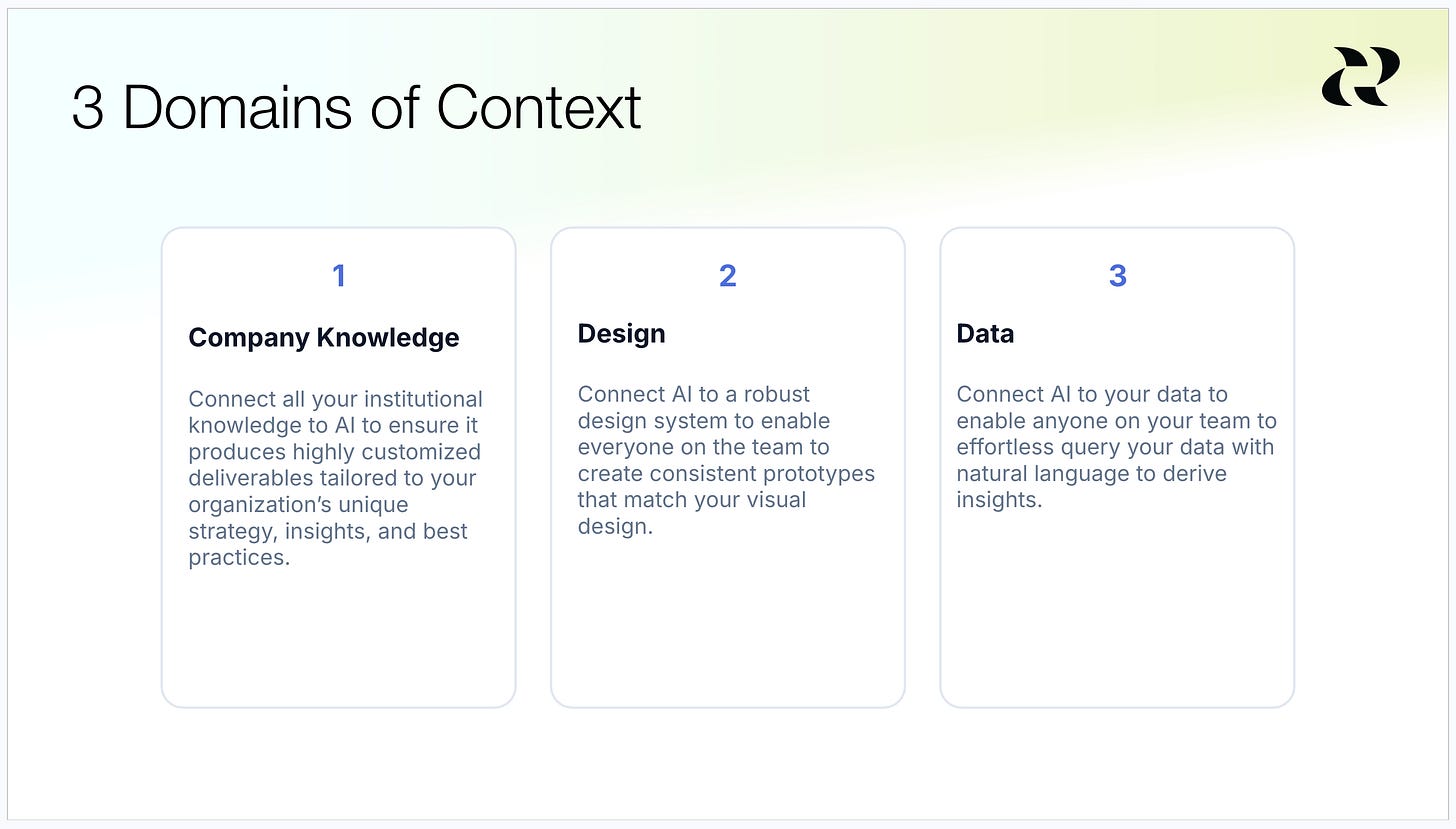 3 Domains of Context

1

Company Knowledge

Connect all your institutional knowledge to AI to ensure it produces highly customized deliverables tailored to your organization's unique strategy, insights, and best practices.

2

Design

Connect AI to a robust design system to enable everyone on the team to create consistent prototypes that match your visual design.

3

Data

Connect AI to your data to enable anyone on your team to effortless query your data with natural language to derive insights.